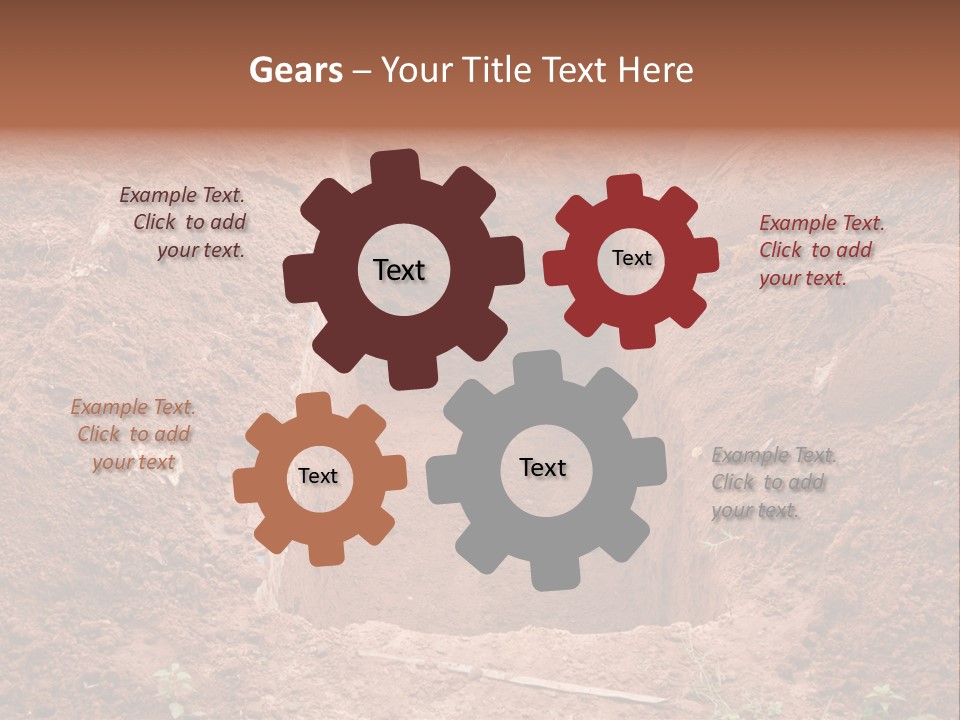 Gears – Your Title Text Here

Example Text. Click to add your text.

Text

Text

Example Text. Click to add your text.

Example Text. Click to add your text

Text

Text

Example Text. Click to add your text.